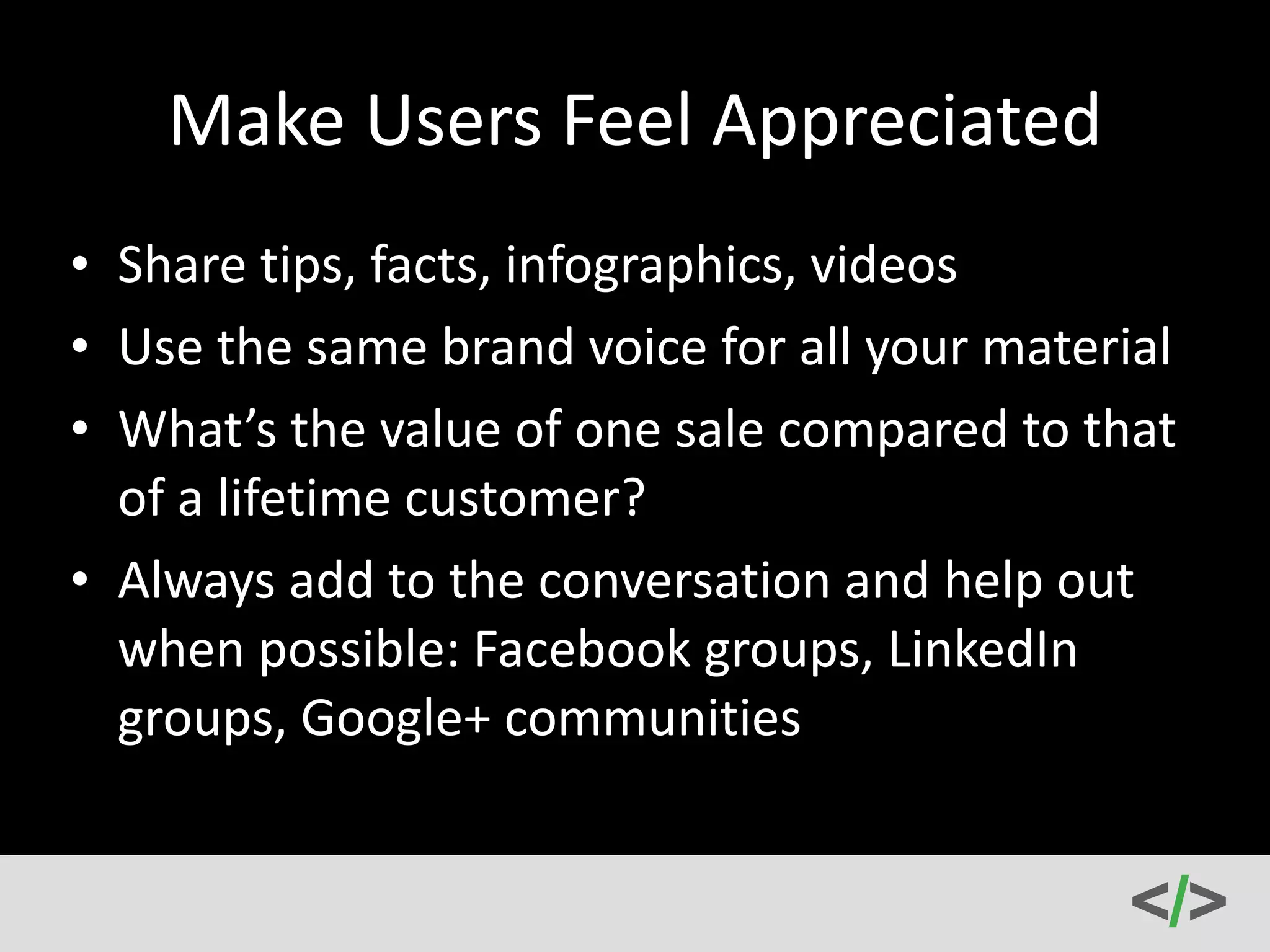 Make Users Feel Appreciated

• Share tips, facts, infographics, videos
• Use the same brand voice for all your material
• What’s the value of one sale compared to that of a lifetime customer?
• Always add to the conversation and help out when possible: Facebook groups, LinkedIn groups, Google+ communities

</>